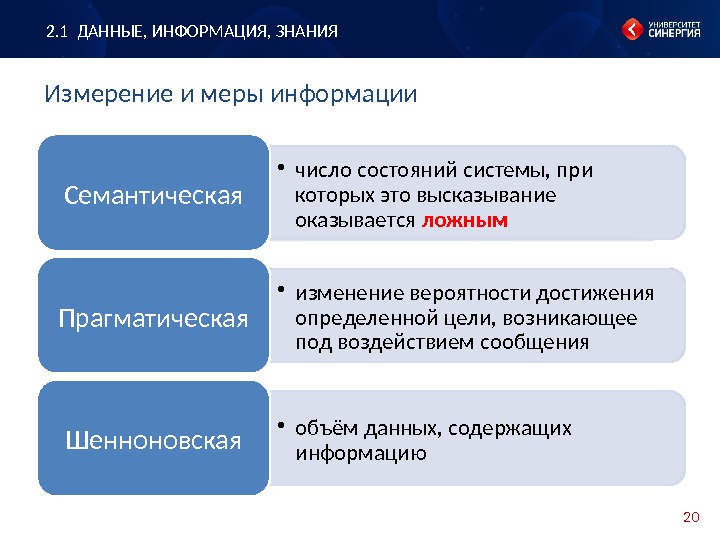 2.1 ДАННЫЕ, ИНФОРМАЦИЯ, ЗНАНИЯ

УНИВЕРСИТЕТ СИНЕРГИЯ

Измерение и меры информации

Семантическая

• число состояний системы, при которых это высказывание оказывается ложным

Прагматическая

• изменение вероятности достижения определенной цели, возникающее под воздействием сообщения

Шенноновская

• объём данных, содержащих информацию

20